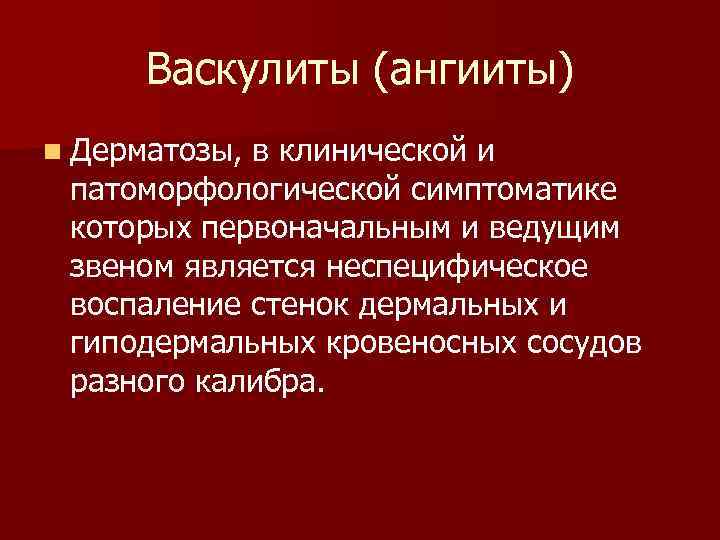 Васкулиты (ангииты)

Дерматозы, в клинической и патоморфологической симптоматике которых первоначальным и ведущим звеном является неспецифическое воспаление стенок дермальных и гиподермальных кровеносных сосудов разного калибра.